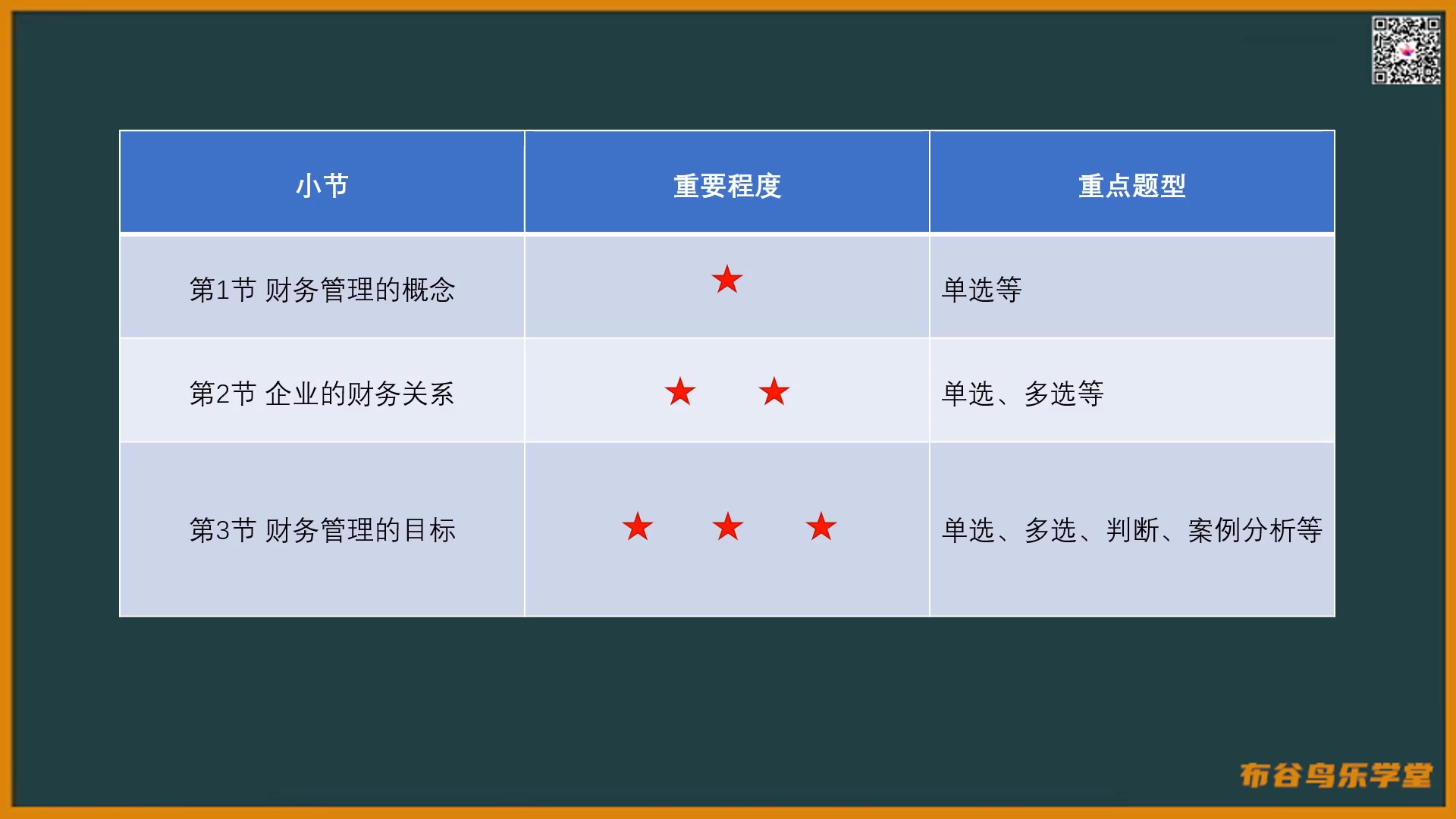 | 小节 | 重要程度 | 重点题型 |
|---|---|---|
| 第1节 财务管理的概念 | ★ | 单选等 |
| 第2节 企业的财务关系 | ★ ★ | 单选、多选等 |
| 第3节 财务管理的目标 | ★ ★ ★ | 单选、多选、判断、案例分析等 |

布谷鸟乐学堂